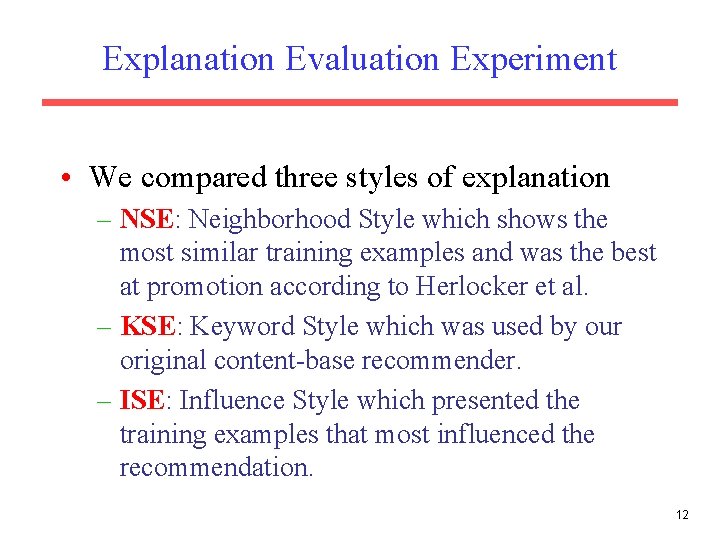 Explanation Evaluation Experiment

• We compared three styles of explanation

– NSE: Neighborhood Style which shows the most similar training examples and was the best at promotion according to Herlocker et al.

– KSE: Keyword Style which was used by our original content-base recommender.

– ISE: Influence Style which presented the training examples that most influenced the recommendation.

12